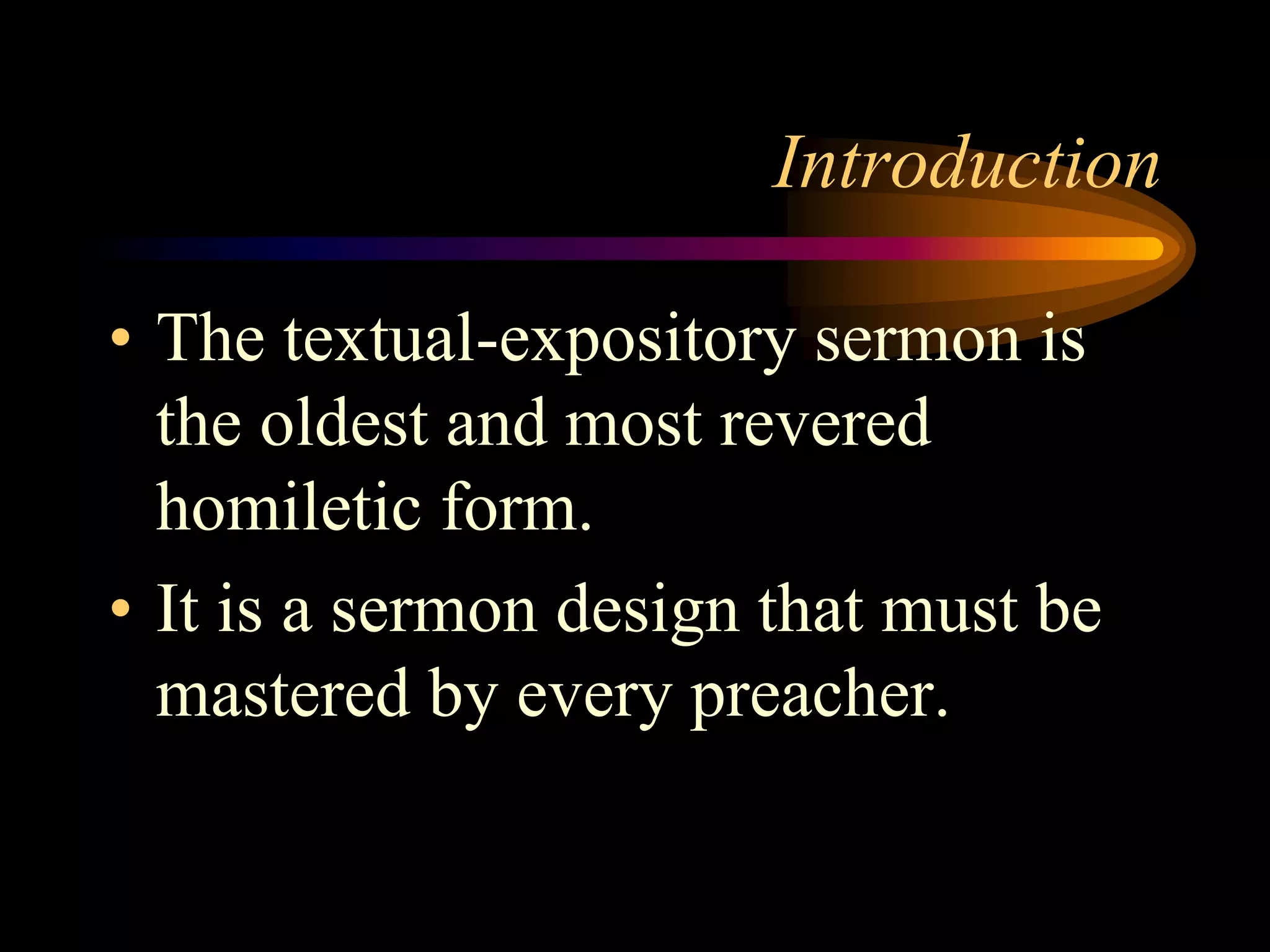 Introduction

• The textual-expository sermon is the oldest and most revered homiletic form.

• It is a sermon design that must be mastered by every preacher.